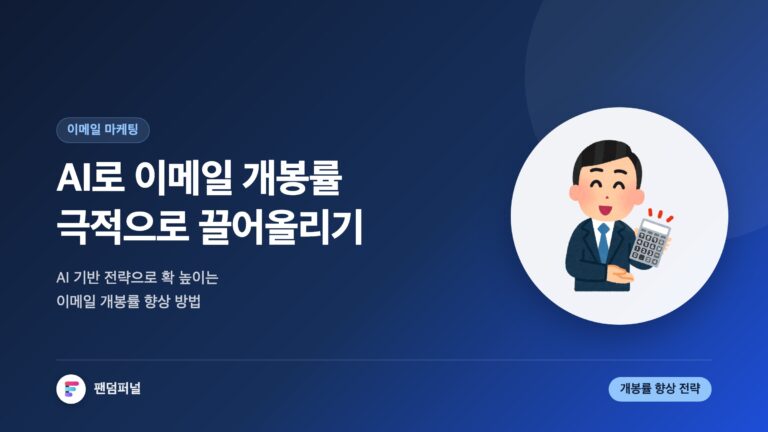 이메일 마케팅

AI로 이메일 개봉률 극적으로 끌어올리기

AI 기반 전략으로 확 높이는 이메일 개봉률 향상 방법

팬덤퍼널

개봉률 향상 전략